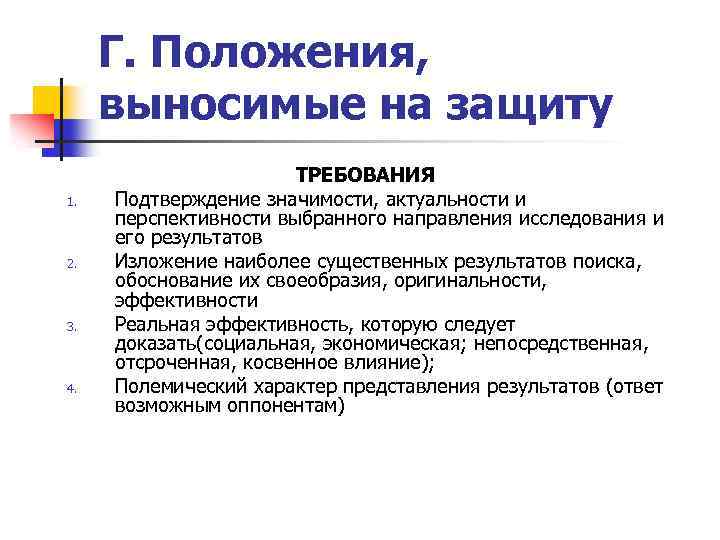 Г. Положения, выносимые на защиту

ТРЕБОВАНИЯ

1. Подтверждение значимости, актуальности и перспективности выбранного направления исследования и его результатов
2. Изложение наиболее существенных результатов поиска, обоснование их своеобразия, оригинальности, эффективности
3. Реальная эффективность, которую следует доказать(социальная, экономическая; непосредственная, отсроченная, косвенное влияние);
4. Полемический характер представления результатов (ответ возможным оппонентам)